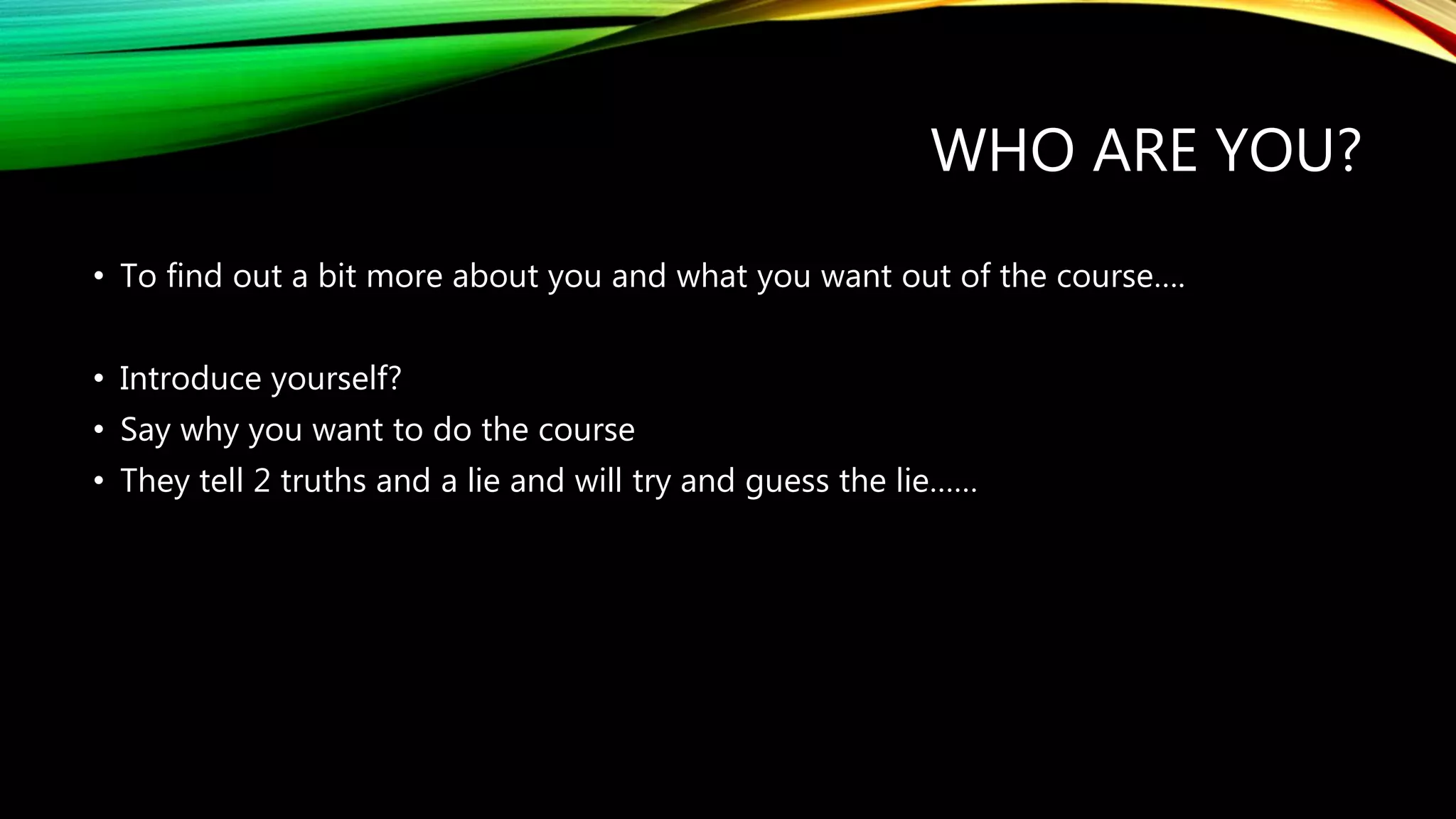 WHO ARE YOU?

• To find out a bit more about you and what you want out of the course….

• Introduce yourself?
• Say why you want to do the course
• They tell 2 truths and a lie and will try and guess the lie……